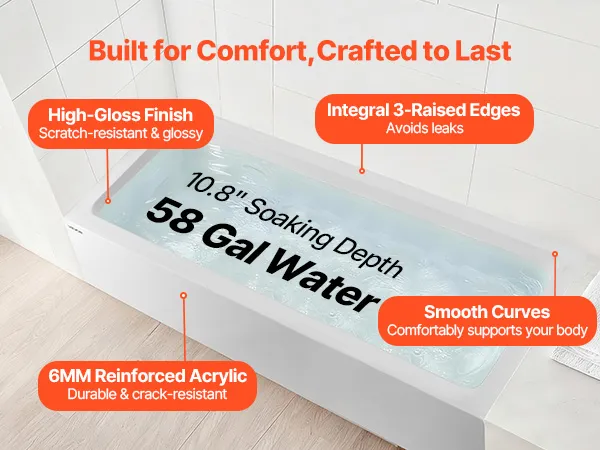 Built for Comfort, Crafted to Last

High-Gloss Finish
Scratch-resistant & glossy

Integral 3-Raised Edges
Avoids leaks

10.8" Soaking Depth
58 Gal Water

Smooth Curves
Comfortably supports your body

6MM Reinforced Acrylic
Durable & crack-resistant